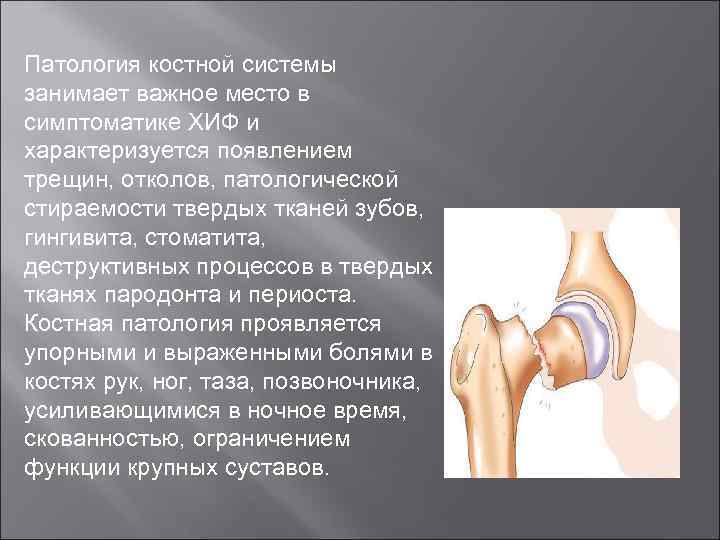 Патология костной системы занимает важное место в симптоматике ХИФ и характеризуется появлением трещин, отколов, патологической стираемости твердых тканей зубов, гингивита, стоматита, деструктивных процессов в твердых тканях пародонта и периоста. Костная патология проявляется упорными и выраженными болями в костях рук, ног, таза, позвоночника, усиливающимися в ночное время, скованностью, ограничением функции крупных суставов.